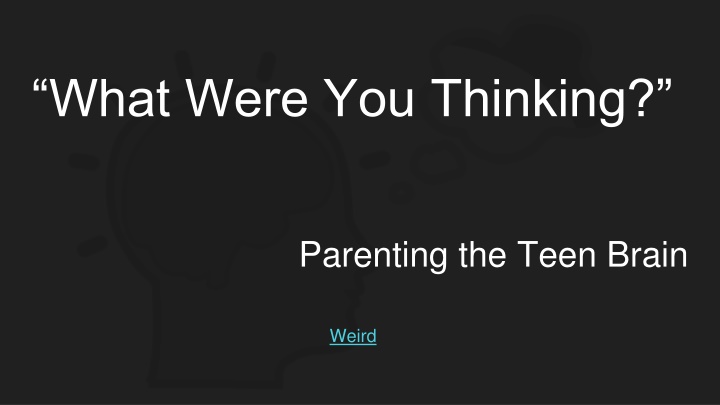 “What Were You Thinking?”

Parenting the Teen Brain

Weird